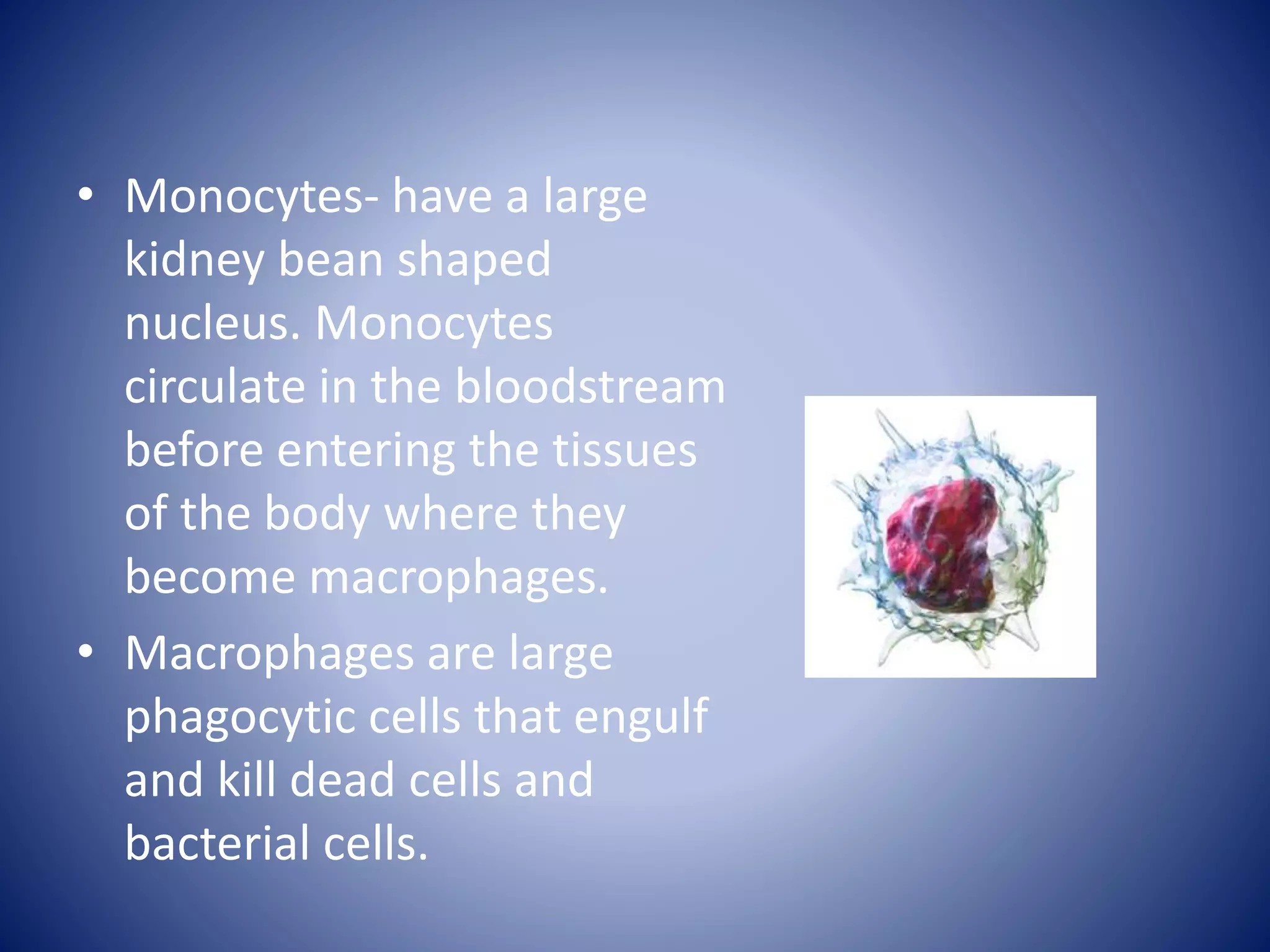 • Monocytes- have a large kidney bean shaped nucleus. Monocytes circulate in the bloodstream before entering the tissues of the body where they become macrophages.

• Macrophages are large phagocytic cells that engulf and kill dead cells and bacterial cells.